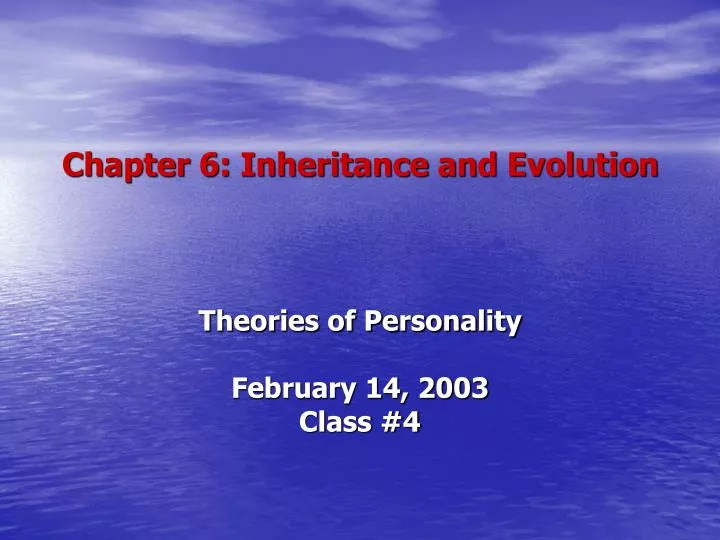 Chapter 6: Inheritance and Evolution

Theories of Personality

February 14, 2003
Class #4